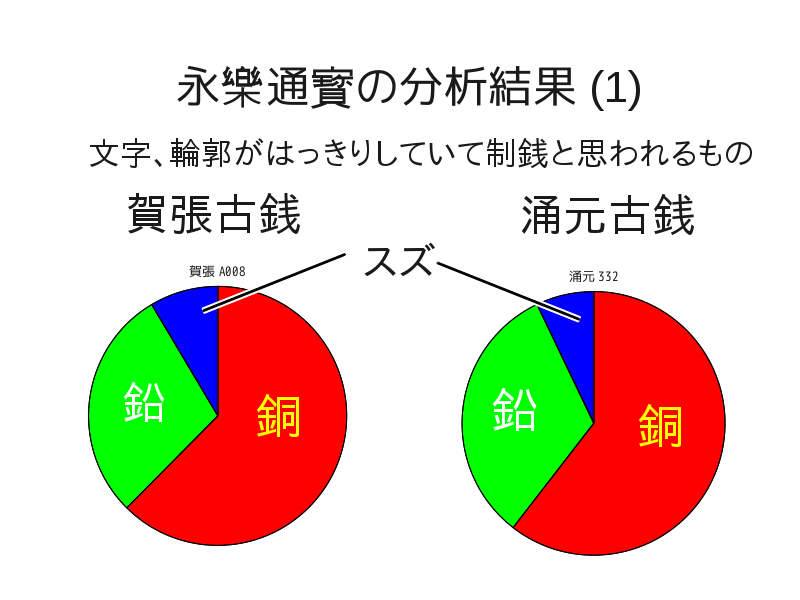 永樂通寳の分析結果 (1)

文字、輪郭がはっきりしていて制銭と思われるもの

賀張古銭

涌元古銭

スズ

賀張 A008

鉛

銅

涌元 332

鉛

銅